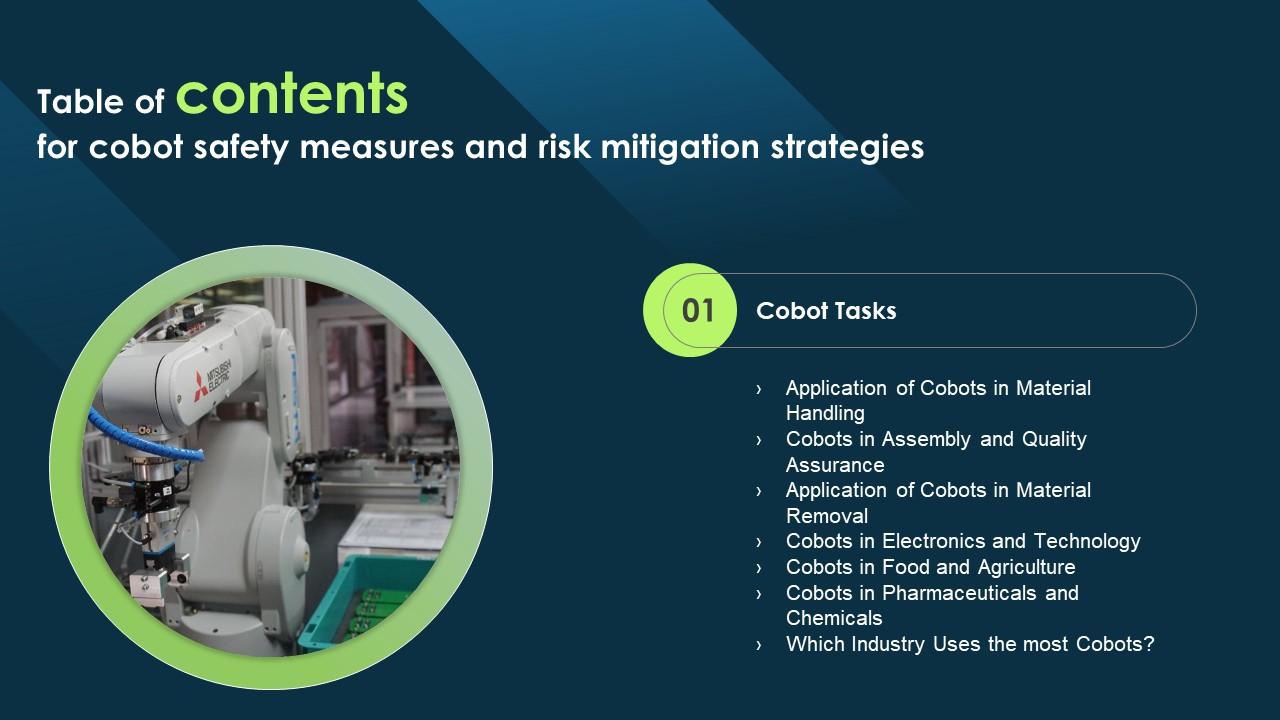 Table of contents
for cobot safety measures and risk mitigation strategies

MITSUBISHI ELECTRIC

01 Cobot Tasks

› Application of Cobots in Material Handling
› Cobots in Assembly and Quality Assurance
› Application of Cobots in Material Removal
› Cobots in Electronics and Technology
› Cobots in Food and Agriculture
› Cobots in Pharmaceuticals and Chemicals
› Which Industry Uses the most Cobots?